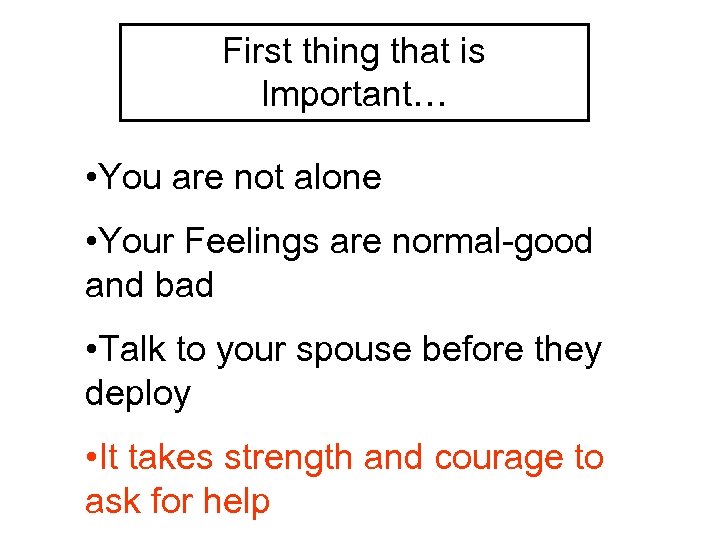 First thing that is Important…

•You are not alone

•Your Feelings are normal-good and bad

•Talk to your spouse before they deploy

•It takes strength and courage to ask for help